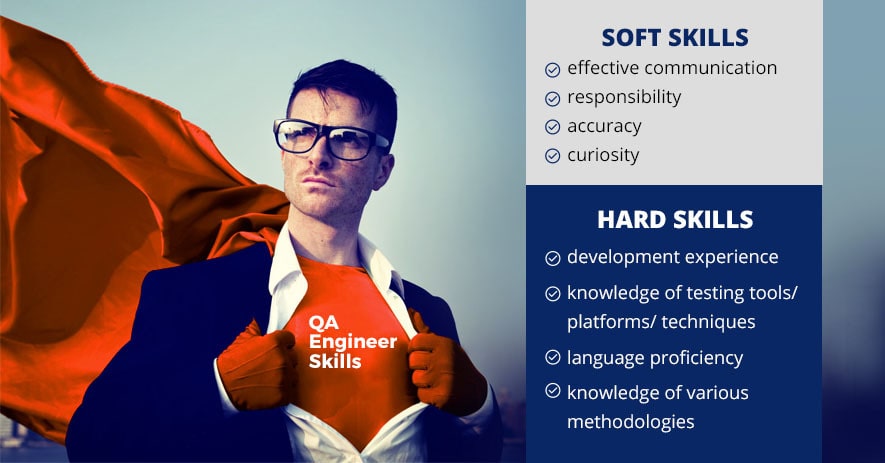 QA Engineer Skills

SOFT SKILLS

effective communication

responsibility

accuracy

curiosity

HARD SKILLS

development experience

knowledge of testing tools/ platforms/ techniques

language proficiency

knowledge of various methodologies